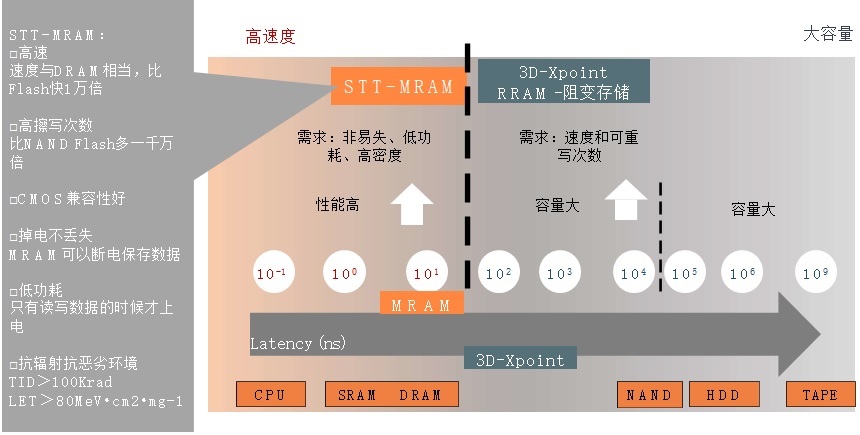 STT-MRAM：
□高速
速度与DRAM相当，比Flash快1万倍

□高擦写次数
比NAND Flash多一千万倍

□CMOS兼容性好

□掉电不丢失
MRAM可以断电保存数据

□低功耗
只有读写数据的时候才上电

□抗辐射抗恶劣环境
TID＞100Krad
LET＞80MeV•cm2•mg-1

高速度

大容量

STT-MRAM

3D-Xpoint
RRAM -阻变存储

需求：非易失、低功耗、高密度

需求：速度和可重写次数

性能高

容量大

容量大

$10^{-1}$ $10^{0}$ $10^{1}$ $10^{2}$ $10^{3}$ $10^{4}$ $10^{5}$ $10^{6}$ $10^{9}$

MRAM

Latency (ns)

3D-Xpoint

CPU

SRAM DRAM

NAND

HDD

TAPE